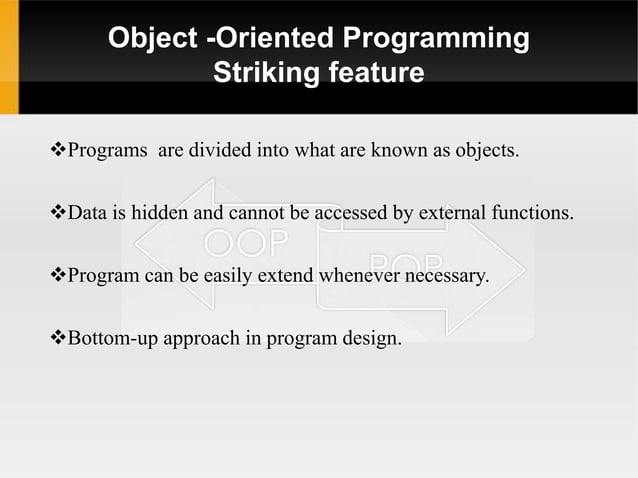 Object -Oriented Programming
Striking feature

❖Programs are divided into what are known as objects.

❖Data is hidden and cannot be accessed by external functions.

❖Program can be easily extend whenever necessary.

❖Bottom-up approach in program design.

OOP

POP